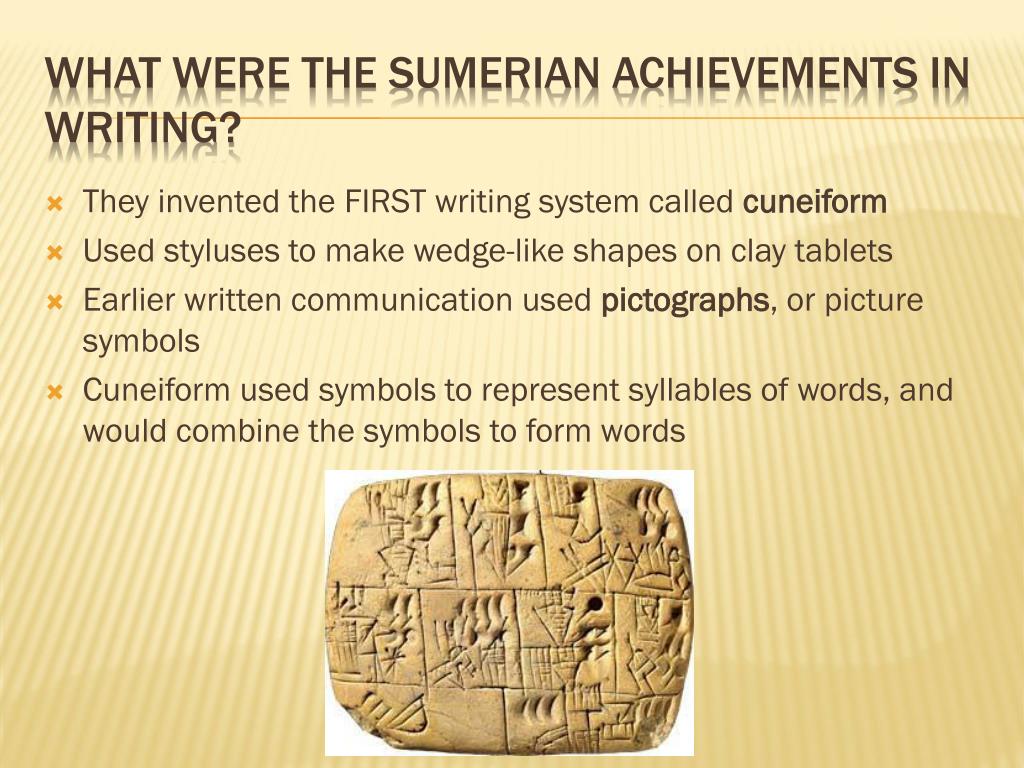 WHAT WERE THE SUMERIAN ACHIEVEMENTS IN WRITING?

They invented the FIRST writing system called cuneiform

Used styluses to make wedge-like shapes on clay tablets

Earlier written communication used pictographs, or picture symbols

Cuneiform used symbols to represent syllables of words, and would combine the symbols to form words